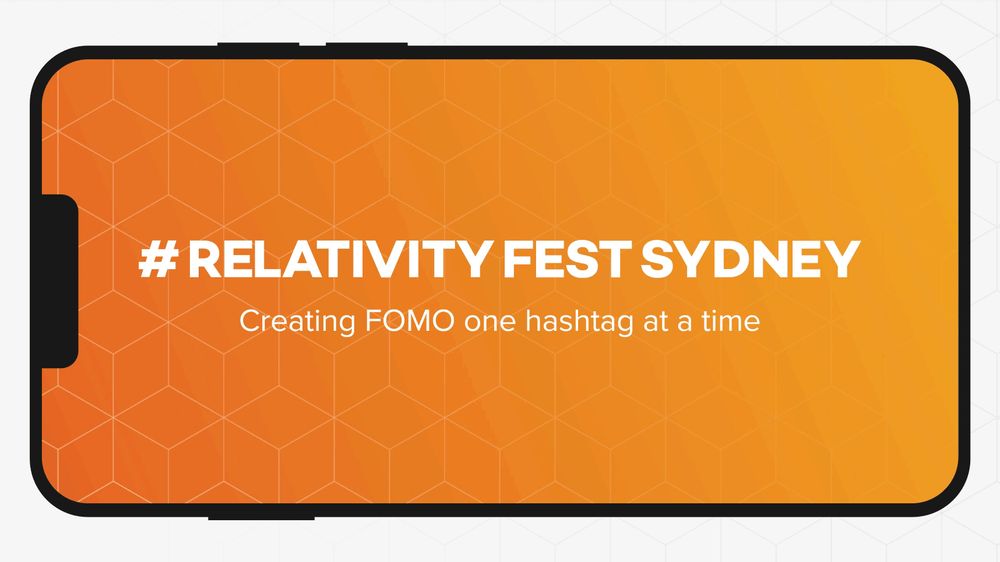 # RELATIVITY FEST SYDNEY

Creating FOMO one hashtag at a time